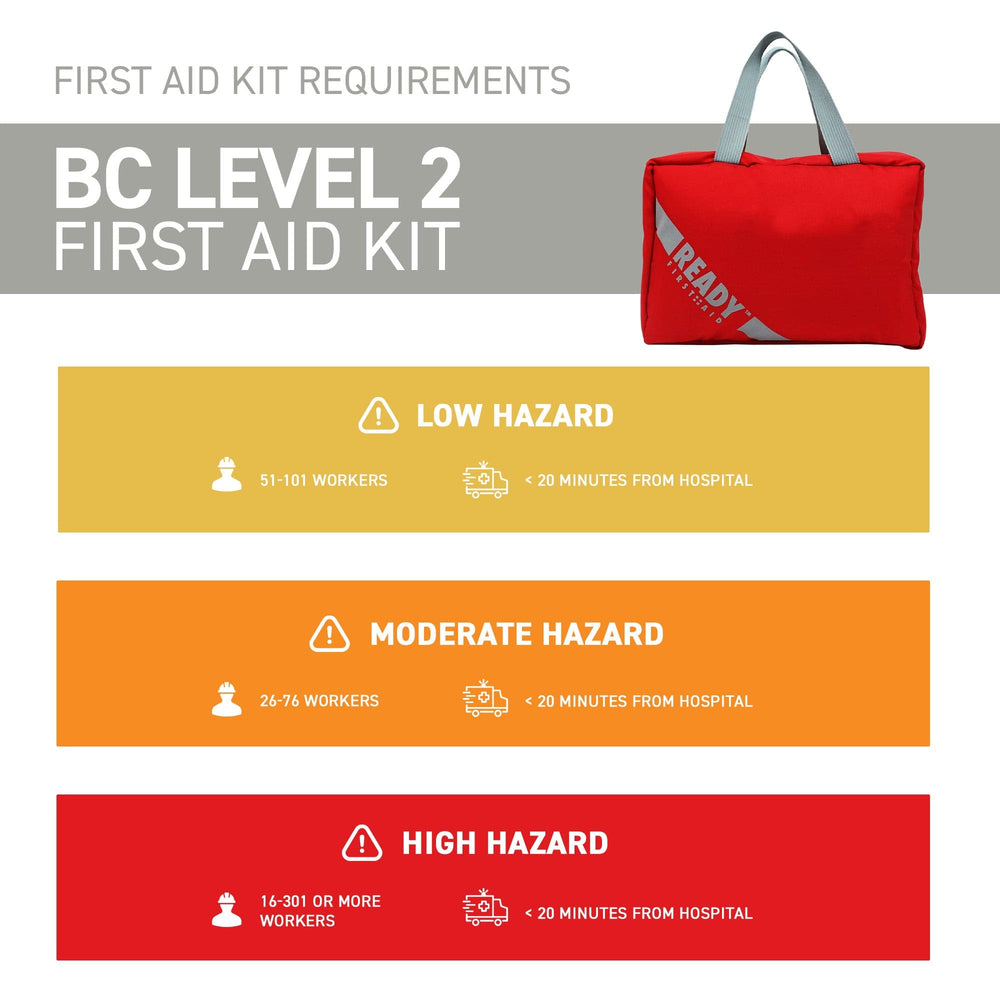 FIRST AID KIT REQUIREMENTS

BC LEVEL 2
FIRST AID KIT

READY™
FIRST AID

LOW HAZARD

51-101 WORKERS

< 20 MINUTES FROM HOSPITAL

MODERATE HAZARD

26-76 WORKERS

< 20 MINUTES FROM HOSPITAL

HIGH HAZARD

16-301 OR MORE WORKERS

< 20 MINUTES FROM HOSPITAL